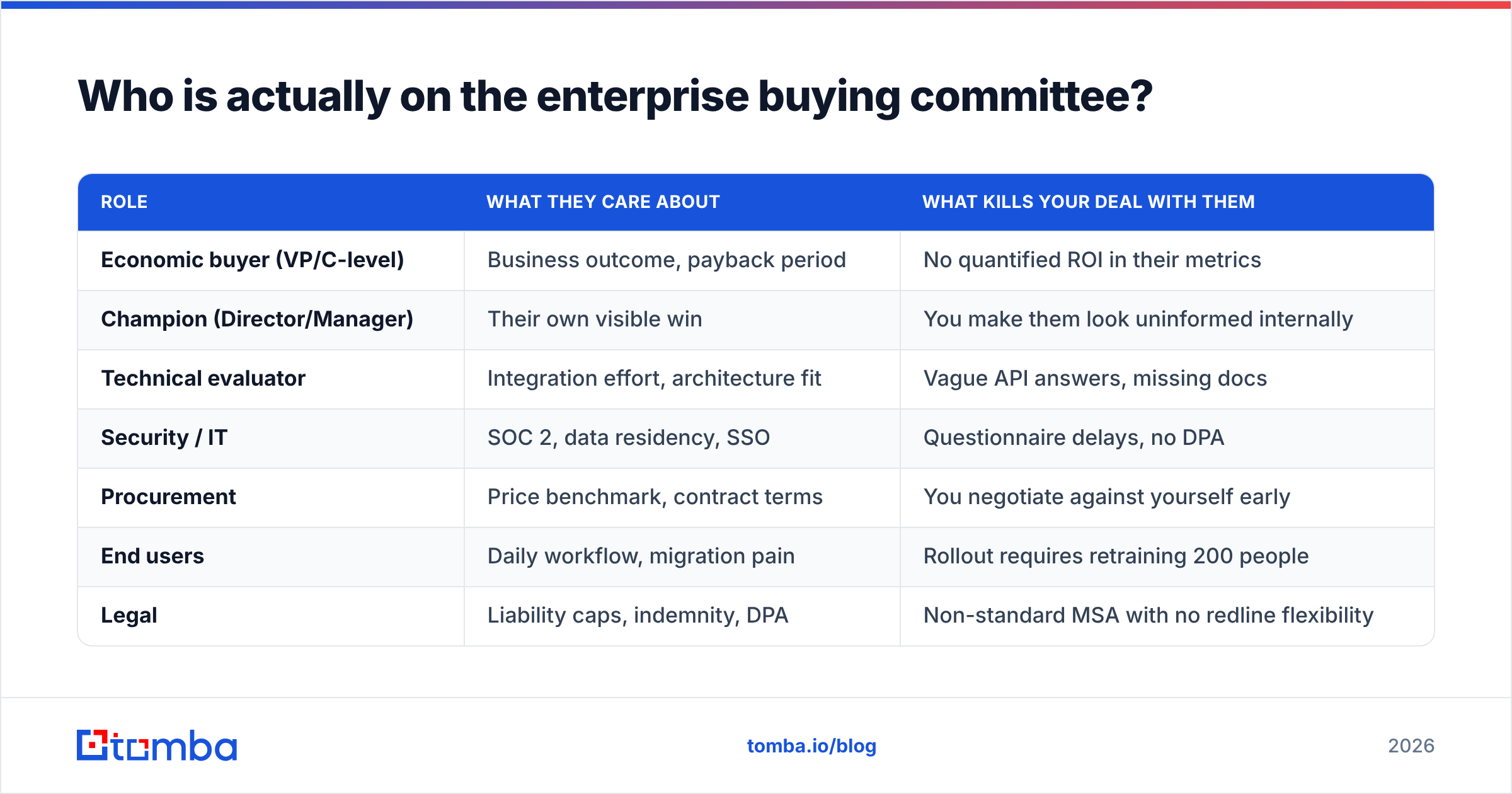 Who is actually on the enterprise buying committee?

| ROLE | WHAT THEY CARE ABOUT | WHAT KILLS YOUR DEAL WITH THEM |
|---|---|---|
| Economic buyer (VP/C-level) | Business outcome, payback period | No quantified ROI in their metrics |
| Champion (Director/Manager) | Their own visible win | You make them look uninformed internally |
| Technical evaluator | Integration effort, architecture fit | Vague API answers, missing docs |
| Security / IT | SOC 2, data residency, SSO | Questionnaire delays, no DPA |
| Procurement | Price benchmark, contract terms | You negotiate against yourself early |
| End users | Daily workflow, migration pain | Rollout requires retraining 200 people |
| Legal | Liability caps, indemnity, DPA | Non-standard MSA with no redline flexibility |

tomba

tomba.io/blog

2026